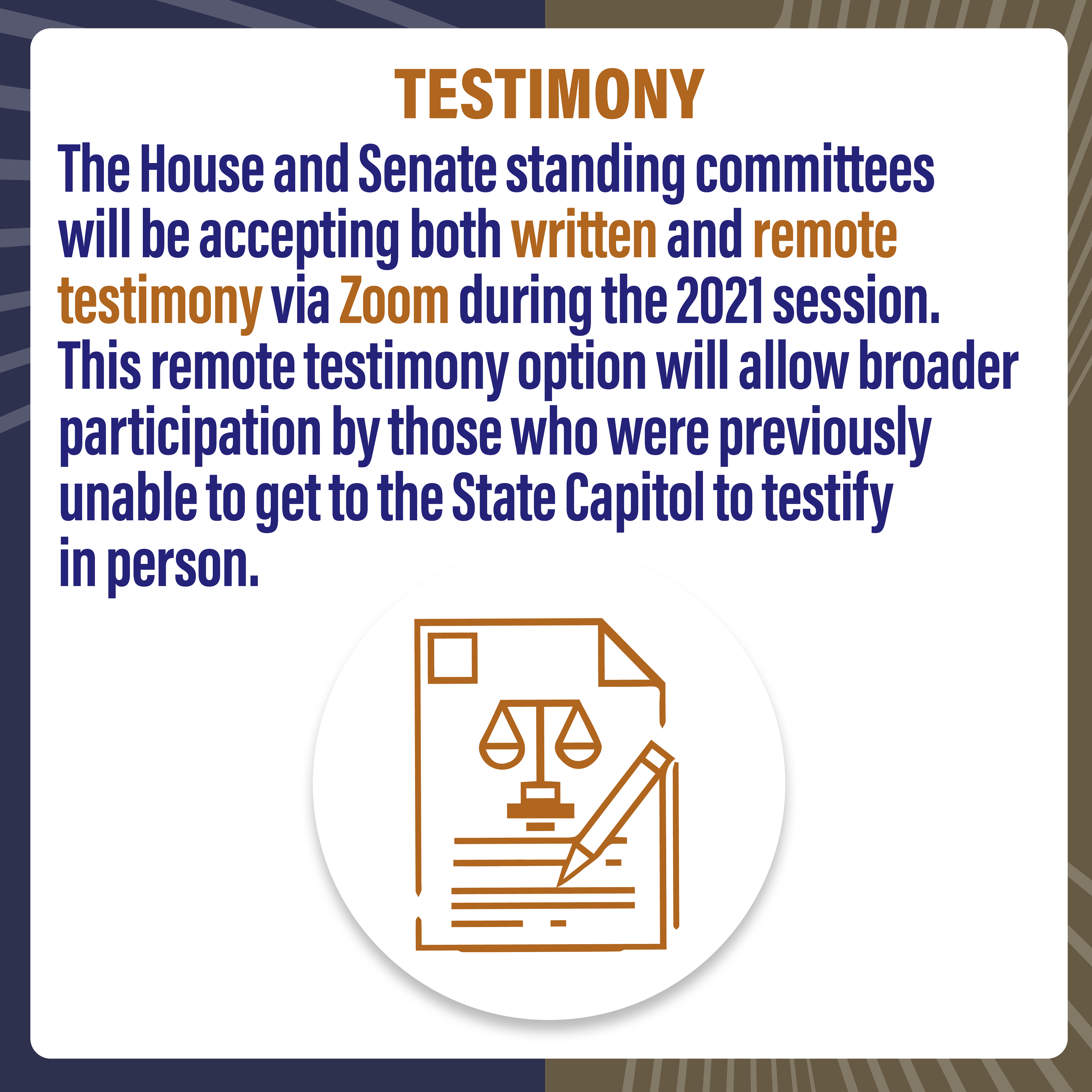 TESTIMONY

The House and Senate standing committees will be accepting both written and remote testimony via Zoom during the 2021 session. This remote testimony option will allow broader participation by those who were previously unable to get to the State Capitol to testify in person.